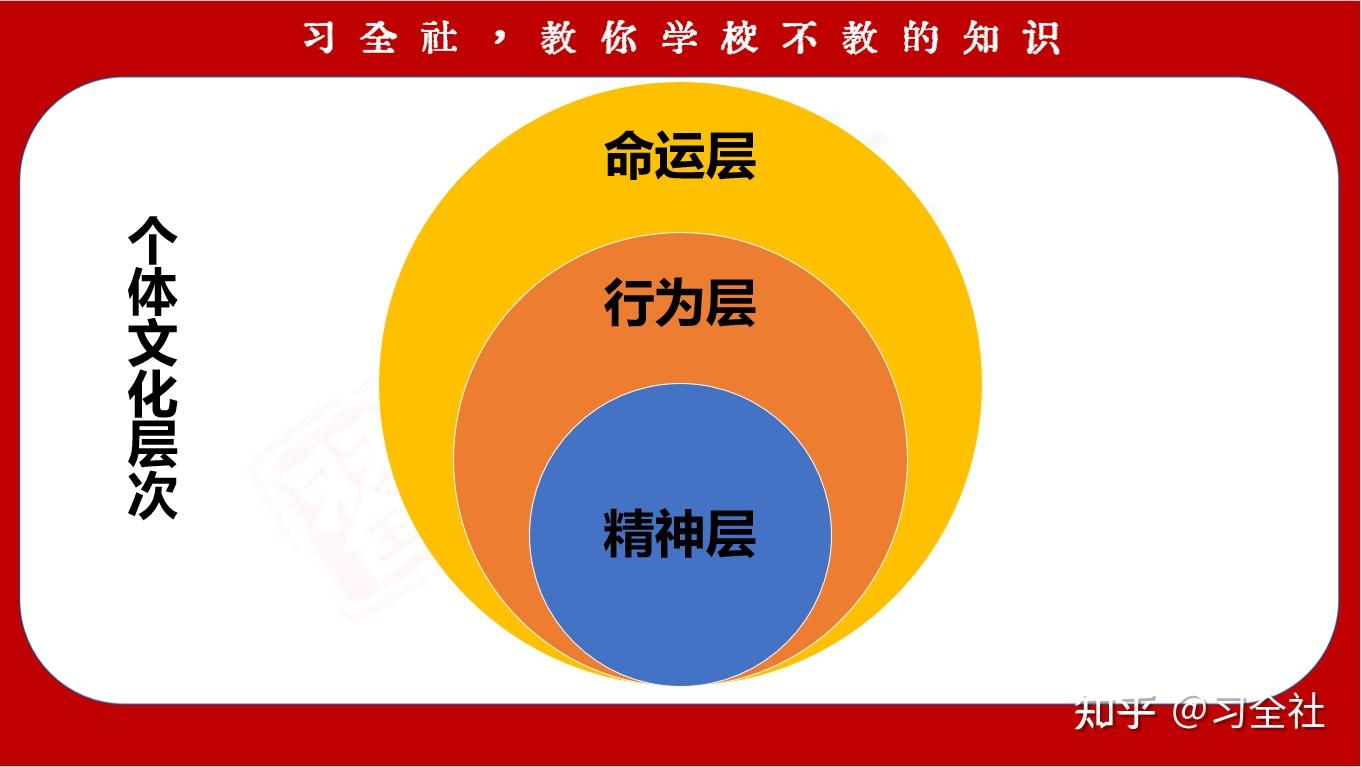 习全社，教你学校不教的知识

个体文化层次

命运层

行为层

精神层

知乎 @习全社